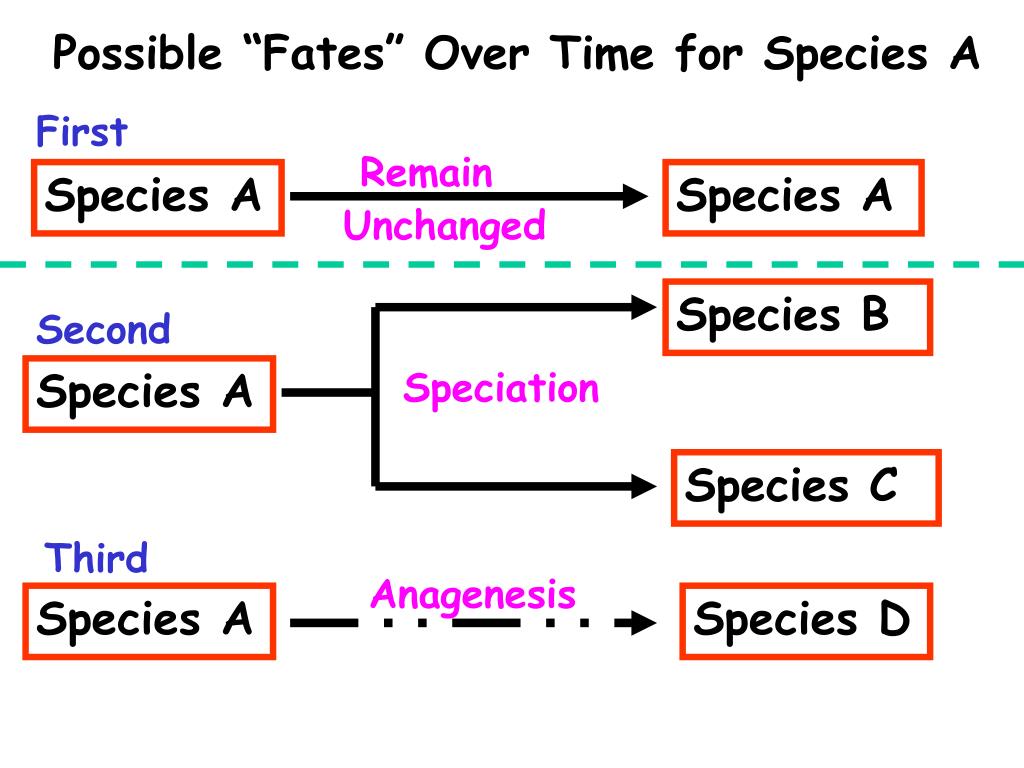 Possible “Fates” Over Time for Species A

First

Species A

Remain Unchanged

Species A

Second

Species A

Speciation

Species B

Species C

Third

Species A

Anagenesis

Species D